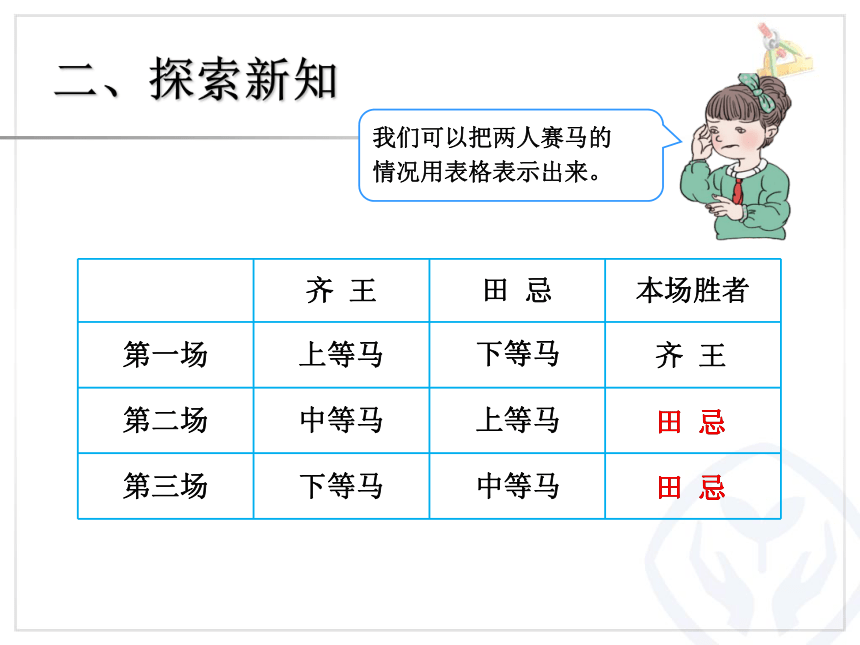 二、探索新知

我们可以把两人赛马的情况用表格表示出来。

| | 齐 王 | 田 忌 | 本场胜者 |
|---|---|---|---|
| 第一场 | 上等马 | 下等马 | 齐 王 |
| 第二场 | 中等马 | 上等马 | 田 忌 |
| 第三场 | 下等马 | 中等马 | 田 忌 |